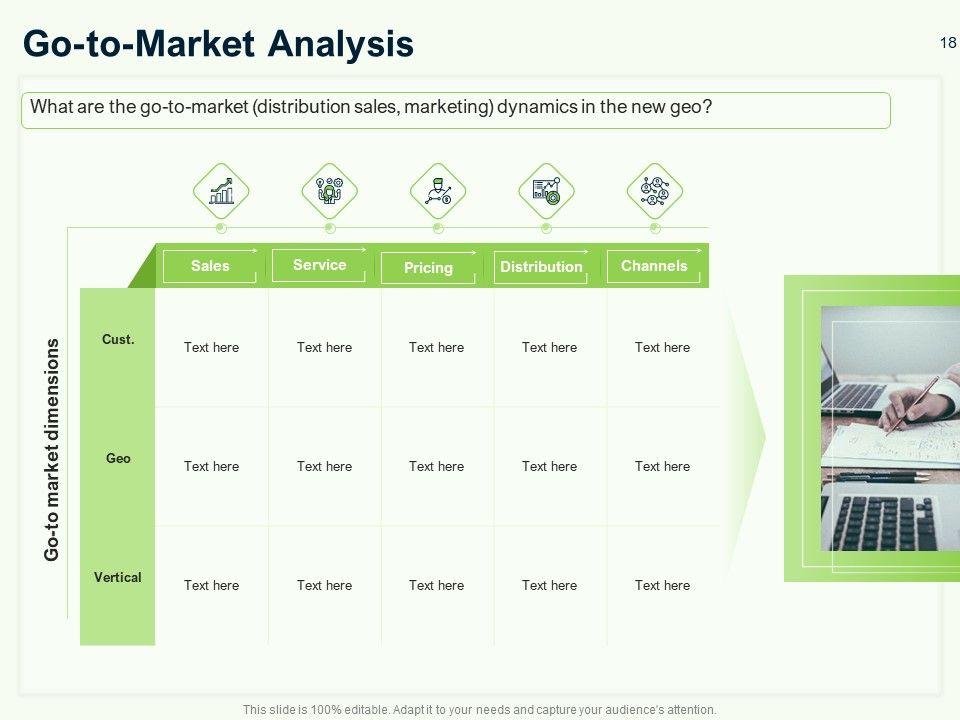 Go-to-Market Analysis

18

What are the go-to-market (distribution sales, marketing) dynamics in the new geo?

Go-to market dimensions

| | Sales | Service | Pricing | Distribution | Channels |
|---|---|---|---|---|---|
| Cust. | Text here | Text here | Text here | Text here | Text here |
| Geo | Text here | Text here | Text here | Text here | Text here |
| Vertical | Text here | Text here | Text here | Text here | Text here |

This slide is 100% editable. Adapt it to your needs and capture your audience's attention.